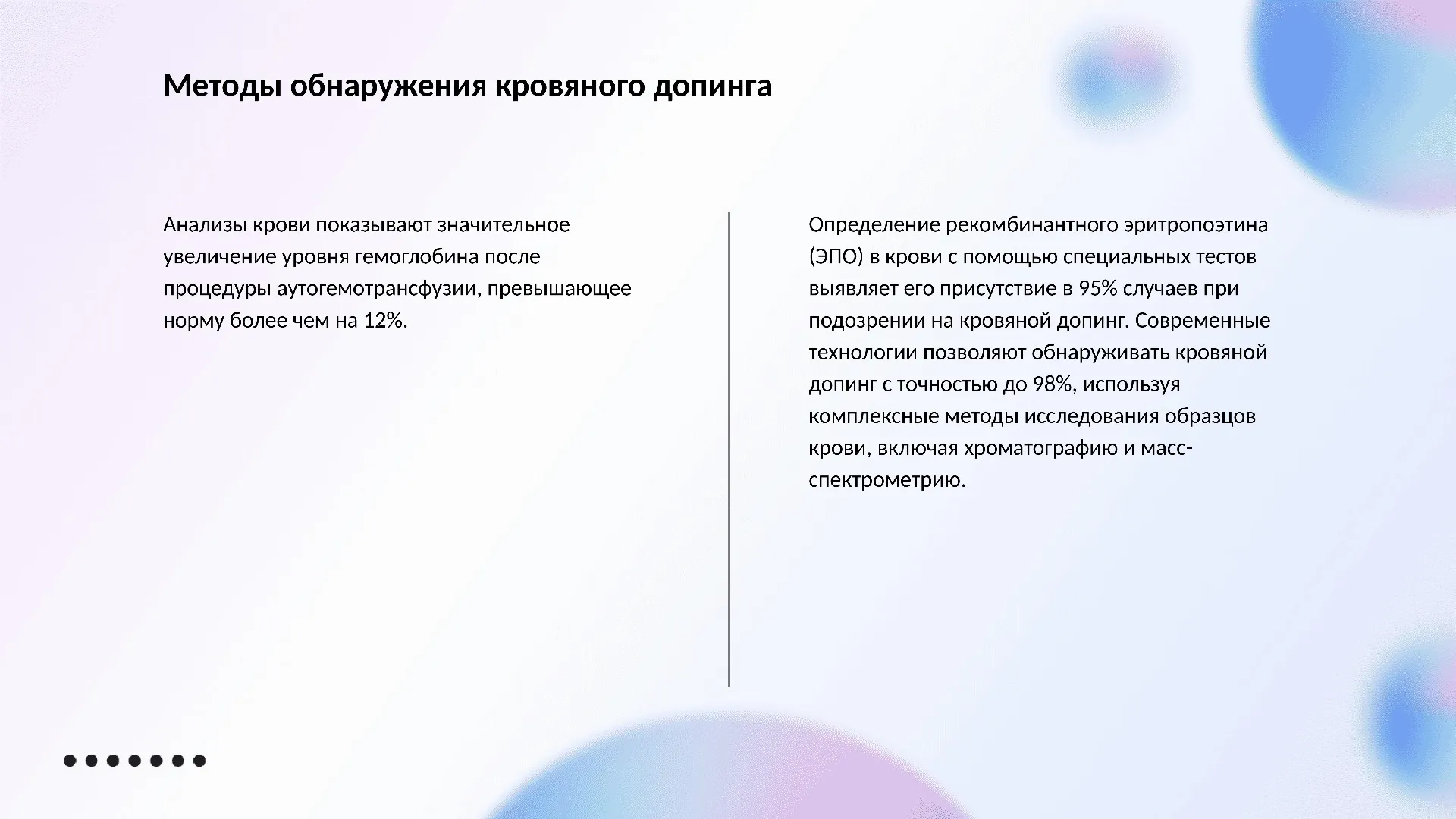 Методы обнаружения кровяного допинга

Анализы крови показывают значительное увеличение уровня гемоглобина после процедуры аутогемотрансфузии, превышающее норму более чем на 12%.

Определение рекомбинантного эритропоэтина (ЭПО) в крови с помощью специальных тестов выявляет его присутствие в 95% случаев при подозрении на кровяной допинг. Современные технологии позволяют обнаруживать кровяной допинг с точностью до 98%, используя комплексные методы исследования образцов крови, включая хроматографию и масс-спектрометрию.